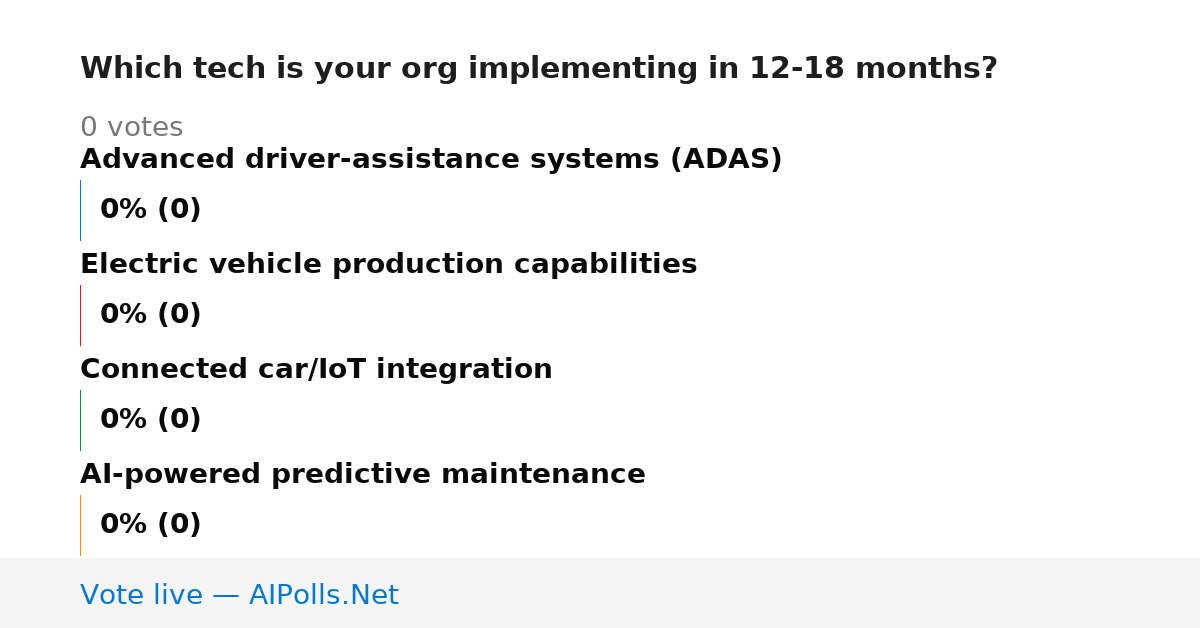 Which tech is your org implementing in 12-18 months?

0 votes

Advanced driver-assistance systems (ADAS)

0% (0)

Electric vehicle production capabilities

0% (0)

Connected car/IoT integration

0% (0)

AI-powered predictive maintenance

0% (0)

Vote live — AIPolls.Net